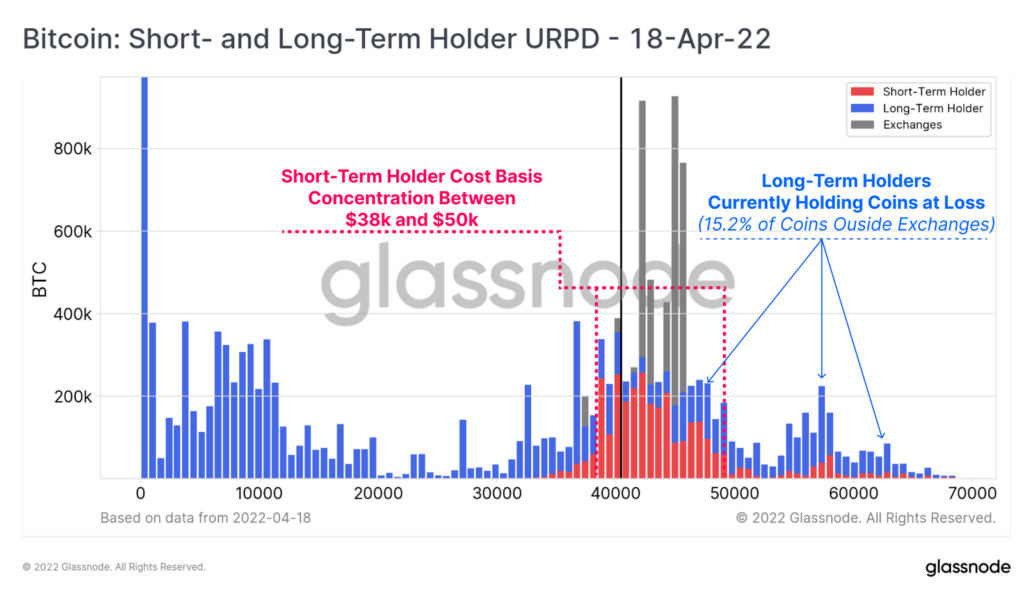 Bitcoin: Short- and Long-Term Holder URPD - 18-Apr-22

Short-Term Holder
Long-Term Holder
Exchanges

Short-Term Holder Cost Basis Concentration Between $38k and $50k

Long-Term Holders Currently Holding Coins at Loss (15.2% of Coins Ouside Exchanges)

glassnode

BTC

800k
600k
400k
200k

0
10000
20000
30000
40000
50000
60000
70000

Based on data from 2022-04-18

© 2022 Glassnode. All Rights Reserved.

© 2022 Glassnode. All Rights Reserved.

glassnode